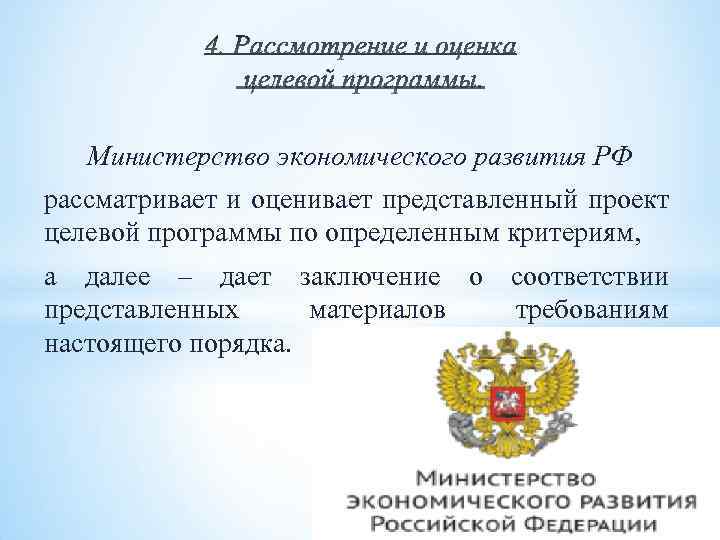 4. Рассмотрение и оценка целевой программы.

Министерство экономического развития РФ

рассматривает и оценивает представленный проект целевой программы по определенным критериям,

а далее – дает заключение о соответствии представленных материалов требованиям настоящего порядка.

МИНИСТЕРСТВО
ЭКОНОМИЧЕСКОГО РАЗВИТИЯ
РОССИЙСКОЙ ФЕДЕРАЦИИ